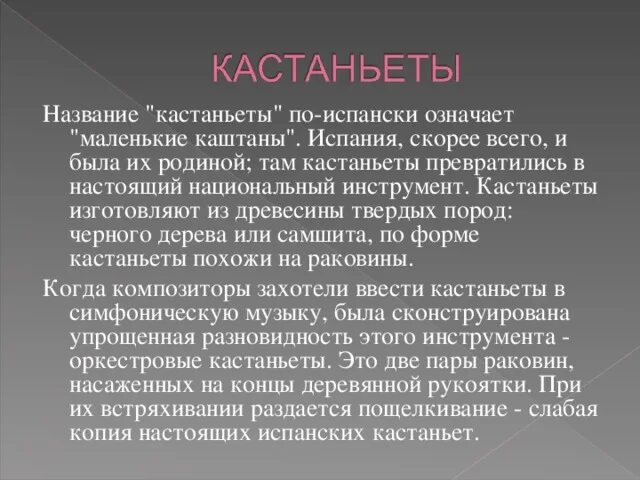 КАСТАНЬЕТЫ

Название "кастаньеты" по-испански означает "маленькие каштаны". Испания, скорее всего, и была их родиной; там кастаньеты превратились в настоящий национальный инструмент. Кастаньеты изготовляют из древесины твердых пород: черного дерева или самшита, по форме кастаньеты похожи на раковины.

Когда композиторы захотели ввести кастаньеты в симфоническую музыку, была сконструирована упрощенная разновидность этого инструмента - оркестровые кастаньеты. Это две пары раковин, насаженных на концы деревянной рукоятки. При их встряхивании раздается пощелкивание - слабая копия настоящих испанских кастаньет.